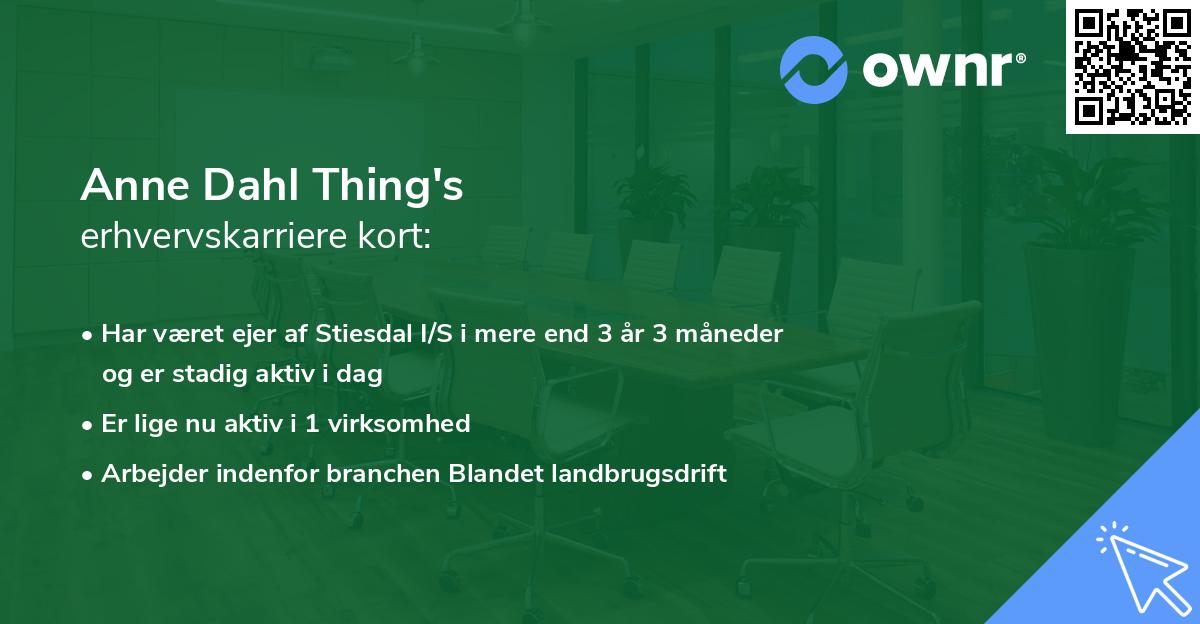 ownr®

Anne Dahl Thing's
erhvervskarriere kort:

• Har været ejer af Stiesdal I/S i mere end 3 år 3 måneder og er stadig aktiv i dag

• Er lige nu aktiv i 1 virksomhed

• Arbejder indenfor branchen Blandet landbrugsdrift